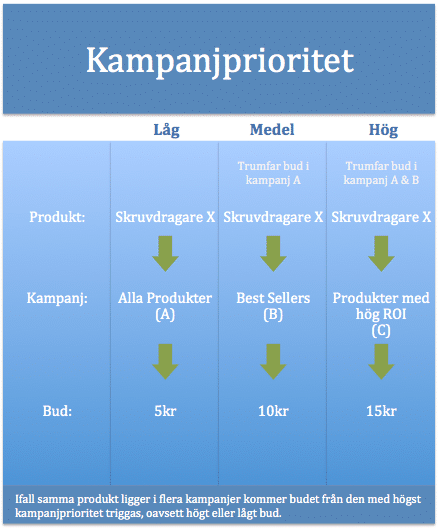 Kampanjprioritet

| | Låg | Medel | Hög |
|---|---|---|---|
| | | Trumfar bud i kampanj A | Trumfar bud i kampanj A & B |
| Produkt: | Skruvdragare X | Skruvdragare X | Skruvdragare X |
| Kampanj: | Alla Produkter (A) | Best Sellers (B) | Produkter med hög ROI (C) |
| Bud: | 5kr | 10kr | 15kr |

Ifall samma produkt ligger i flera kampanjer kommer budet från den med högst kampanjprioritet triggas, oavsett högt eller lågt bud.